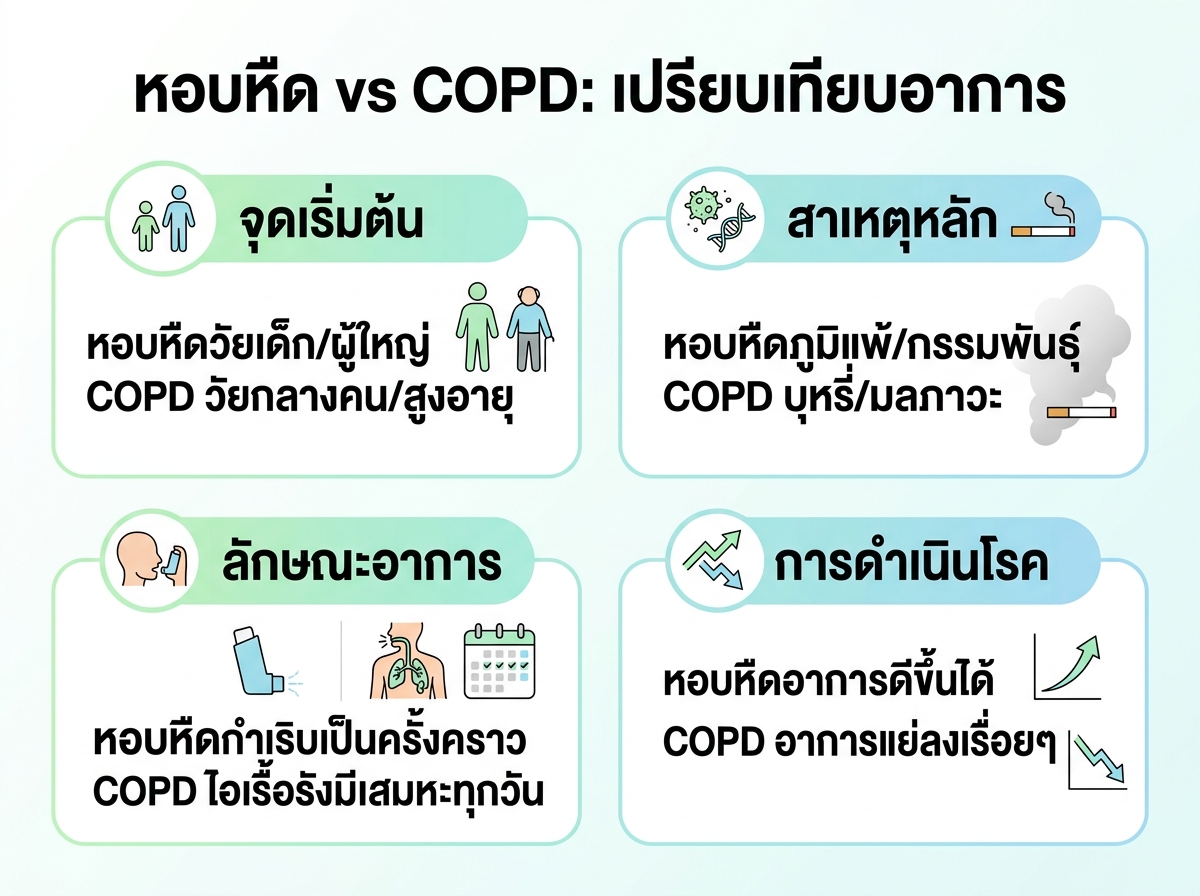 หอบหืด vs COPD: เปรียบเทียบอาการ

จุดเริ่มต้น

หอบหืดวัยเด็ก/ผู้ใหญ่
COPD วัยกลางคน/สูงอายุ

สาเหตุหลัก

หอบหืดภูมิแพ้/กรรมพันธุ์
COPD บุหรี่/มลภาวะ

ลักษณะอาการ

หอบหืดกำเริบเป็นครั้งคราว
COPD ไอเรื้อรังมีเสมหะทุกวัน

การดำเนินโรค

หอบหืดอาการดีขึ้นได้
COPD อาการแย่ลงเรื่อยๆ